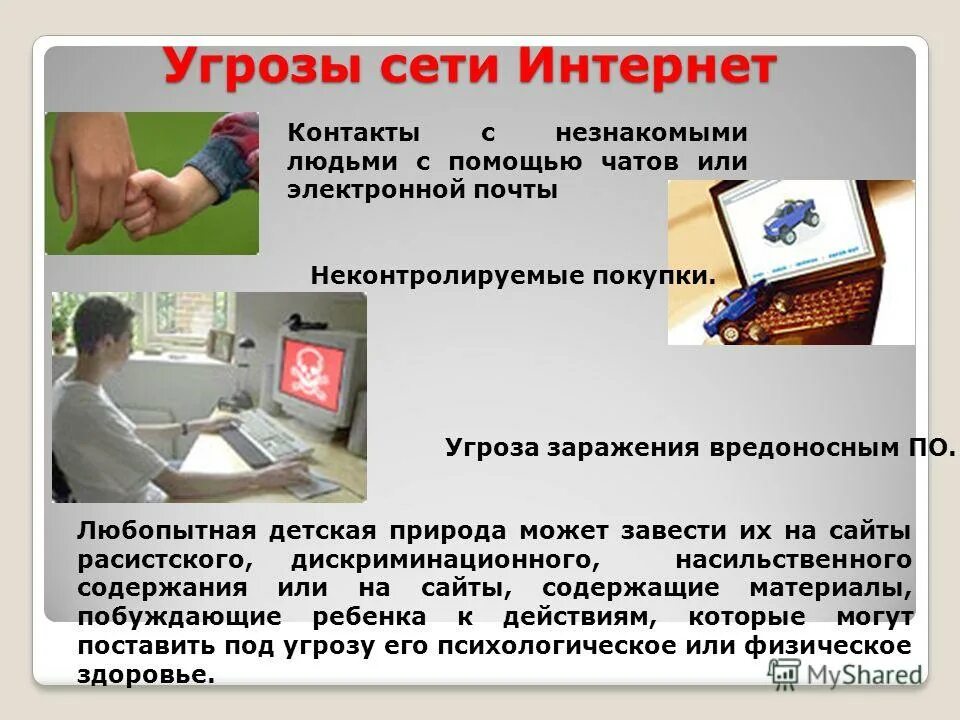 Угрозы сети Интернет

Контакты с незнакомыми людьми с помощью чатов или электронной почты

Неконтролируемые покупки.

Угроза заражения вредоносным ПО.

Любопытная детская природа может завести их на сайты расистского, дискриминационного, насильственного содержания или на сайты, содержащие материалы, побуждающие ребенка к действиям, которые могут поставить под угрозу его психологическое или физическое здоровье.

MyShared